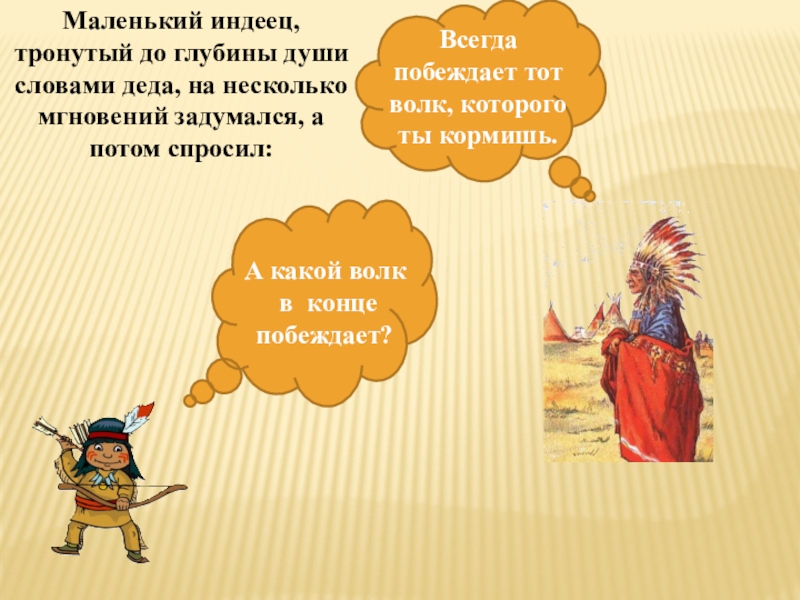 Маленький индеец, тронутый до глубины души словами деда, на несколько мгновений задумался, а потом спросил:

Всегда побеждает тот волк, которого ты кормишь.

А какой волк в конце побеждает?